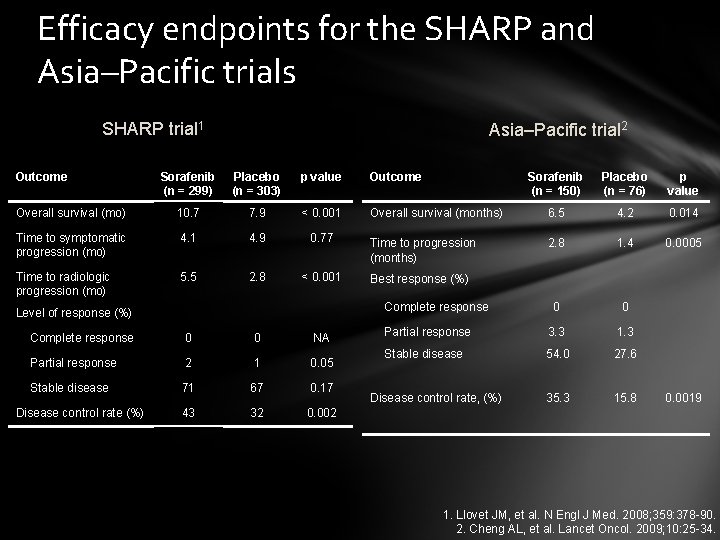 Efficacy endpoints for the SHARP and Asia–Pacific trials

SHARP trial$^1$

| Outcome | Sorafenib (n = 299) | Placebo (n = 303) | p value |
|---|---|---|---|
| Overall survival (mo) | 10.7 | 7.9 | < 0.001 |
| Time to symptomatic progression (mo) | 4.1 | 4.9 | 0.77 |
| Time to radiologic progression (mo) | 5.5 | 2.8 | < 0.001 |
| Level of response (%) | | | |
| Complete response | 0 | 0 | NA |
| Partial response | 2 | 1 | 0.05 |
| Stable disease | 71 | 67 | 0.17 |
| Disease control rate (%) | 43 | 32 | 0.002 |

Asia–Pacific trial$^2$

| Outcome | Sorafenib (n = 150) | Placebo (n = 76) | p value |
|---|---|---|---|
| Overall survival (months) | 6.5 | 4.2 | 0.014 |
| Time to progression (months) | 2.8 | 1.4 | 0.0005 |
| Best response (%) | | | |
| Complete response | 0 | 0 | |
| Partial response | 3.3 | 1.3 | |
| Stable disease | 54.0 | 27.6 | |
| Disease control rate, (%) | 35.3 | 15.8 | 0.0019 |

1. Llovet JM, et al. N Engl J Med. 2008;359:378-90.
2. Cheng AL, et al. Lancet Oncol. 2009;10:25-34.